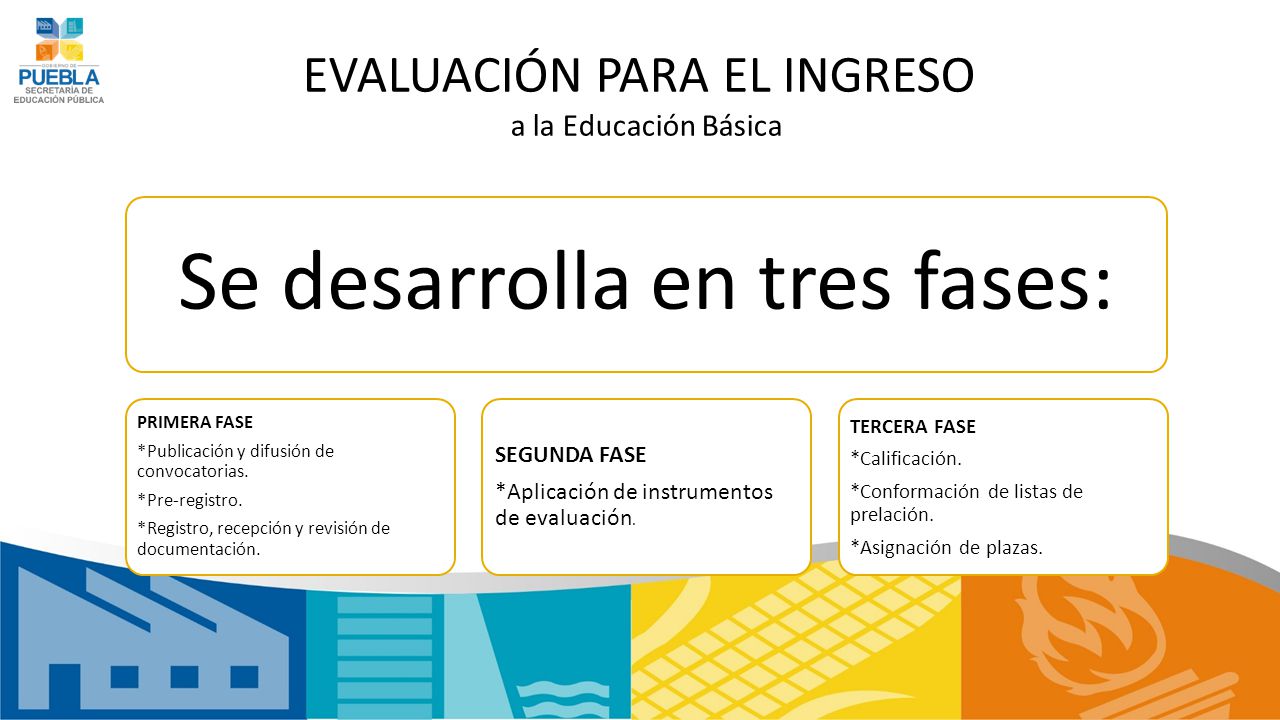 GOBIERNO DE
PUEBLA
SECRETARÍA DE
EDUCACIÓN PÚBLICA

EVALUACIÓN PARA EL INGRESO
a la Educación Básica

Se desarrolla en tres fases:

PRIMERA FASE
*Publicación y difusión de convocatorias.
*Pre-registro.
*Registro, recepción y revisión de documentación.

SEGUNDA FASE
*Aplicación de instrumentos de evaluación.

TERCERA FASE
*Calificación.
*Conformación de listas de prelación.
*Asignación de plazas.